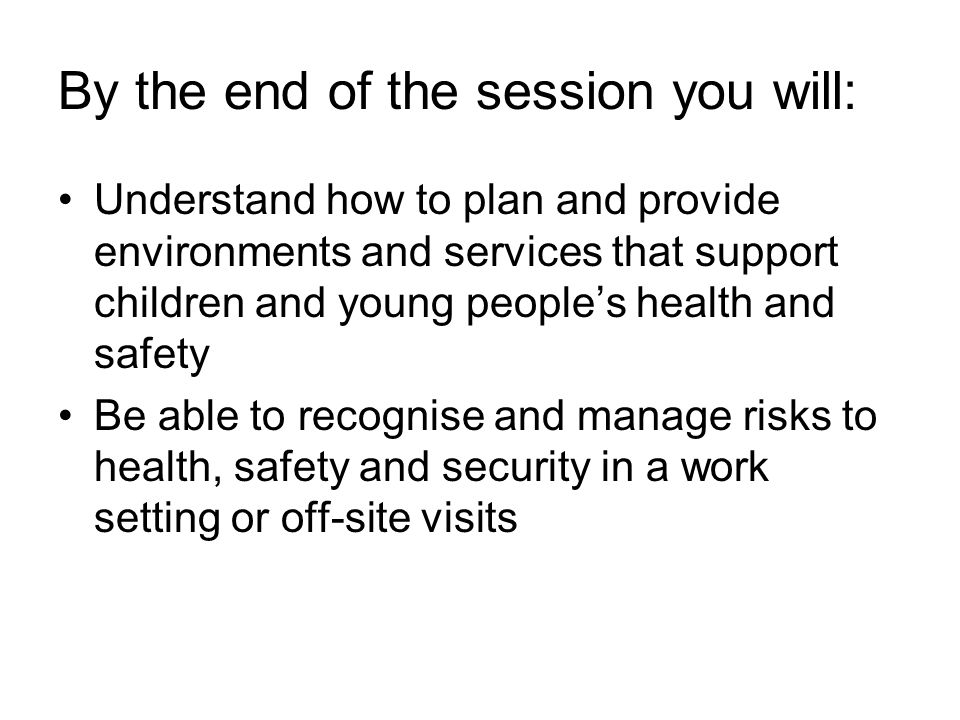 By the end of the session you will:

• Understand how to plan and provide environments and services that support children and young people’s health and safety
• Be able to recognise and manage risks to health, safety and security in a work setting or off-site visits